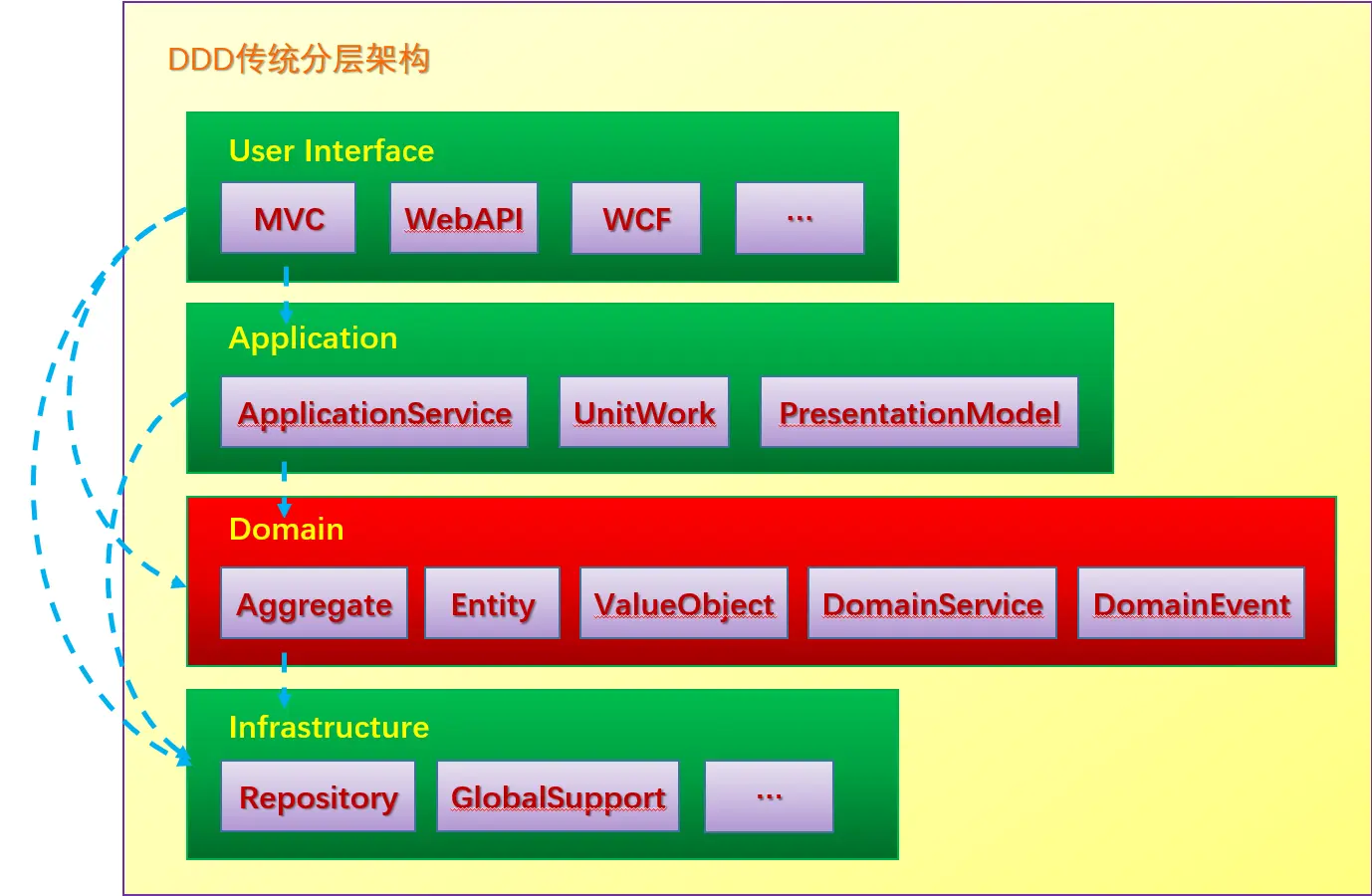 DDD传统分层架构

User Interface

MVC

WebAPI

WCF

...

Application

ApplicationService

UnitWork

PresentationModel

Domain

Aggregate

Entity

ValueObject

DomainService

DomainEvent

Infrastructure

Repository

GlobalSupport

...